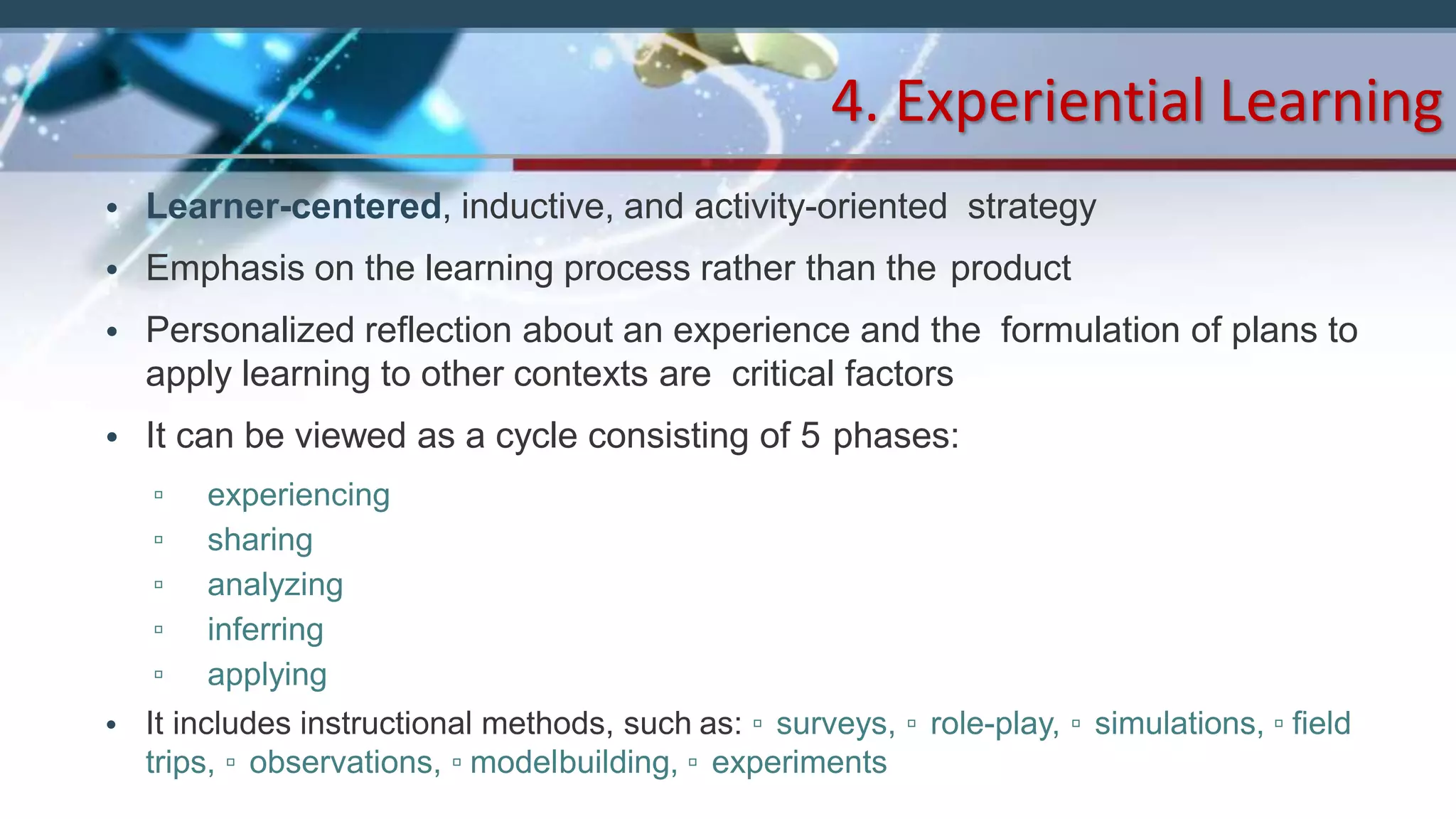 4. Experiential Learning

• Learner-centered, inductive, and activity-oriented strategy

• Emphasis on the learning process rather than the product

• Personalized reflection about an experience and the formulation of plans to apply learning to other contexts are critical factors

• It can be viewed as a cycle consisting of 5 phases:

▫ experiencing
▫ sharing
▫ analyzing
▫ inferring
▫ applying

• It includes instructional methods, such as: ▫ surveys, ▫ role-play, ▫ simulations, ▫ field trips, ▫ observations, ▫ modelbuilding, ▫ experiments